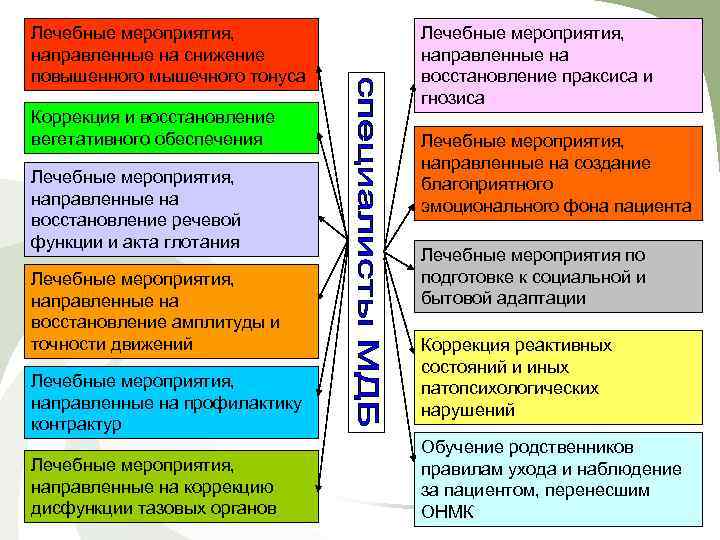 Лечебные мероприятия, направленные на снижение повышенного мышечного тонуса

Коррекция и восстановление вегетативного обеспечения

Лечебные мероприятия, направленные на восстановление речевой функции и акта глотания

Лечебные мероприятия, направленные на восстановление амплитуды и точности движений

Лечебные мероприятия, направленные на профилактику контрактур

Лечебные мероприятия, направленные на коррекцию дисфункции тазовых органов

специалисты МДБ

Лечебные мероприятия, направленные на восстановление праксиса и гнозиса

Лечебные мероприятия, направленные на создание благоприятного эмоционального фона пациента

Лечебные мероприятия по подготовке к социальной и бытовой адаптации

Коррекция реактивных состояний и иных патопсихологических нарушений

Обучение родственников правилам ухода и наблюдение за пациентом, перенесшим ОНМК